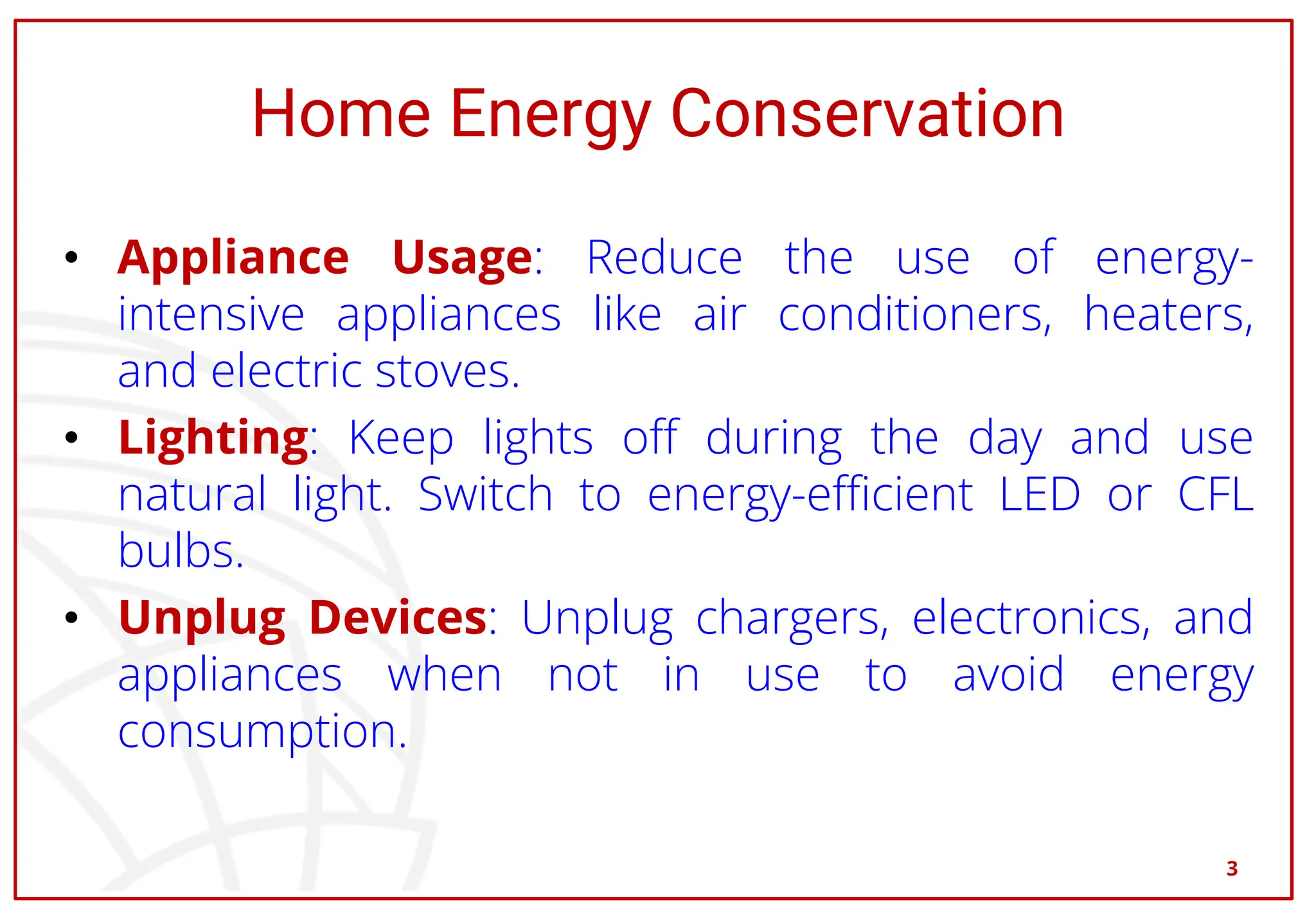 Home Energy Conservation

• Appliance Usage: Reduce the use of energy-intensive appliances like air conditioners, heaters, and electric stoves.

• Lighting: Keep lights off during the day and use natural light. Switch to energy-efficient LED or CFL bulbs.

• Unplug Devices: Unplug chargers, electronics, and appliances when not in use to avoid energy consumption.

3